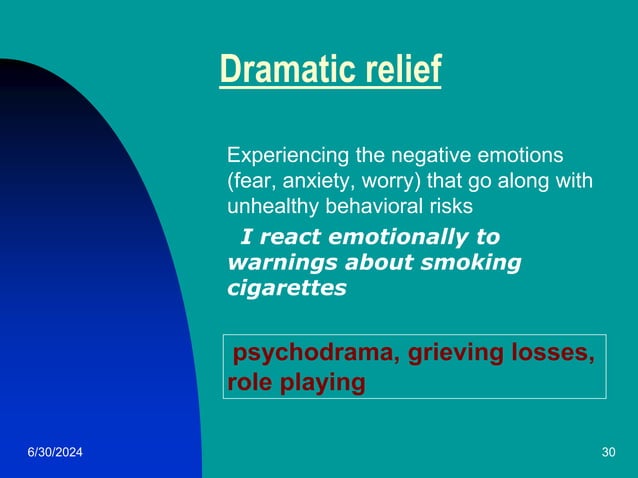 Dramatic relief

Experiencing the negative emotions (fear, anxiety, worry) that go along with unhealthy behavioral risks

I react emotionally to warnings about smoking cigarettes

psychodrama, grieving losses, role playing

6/30/2024

30